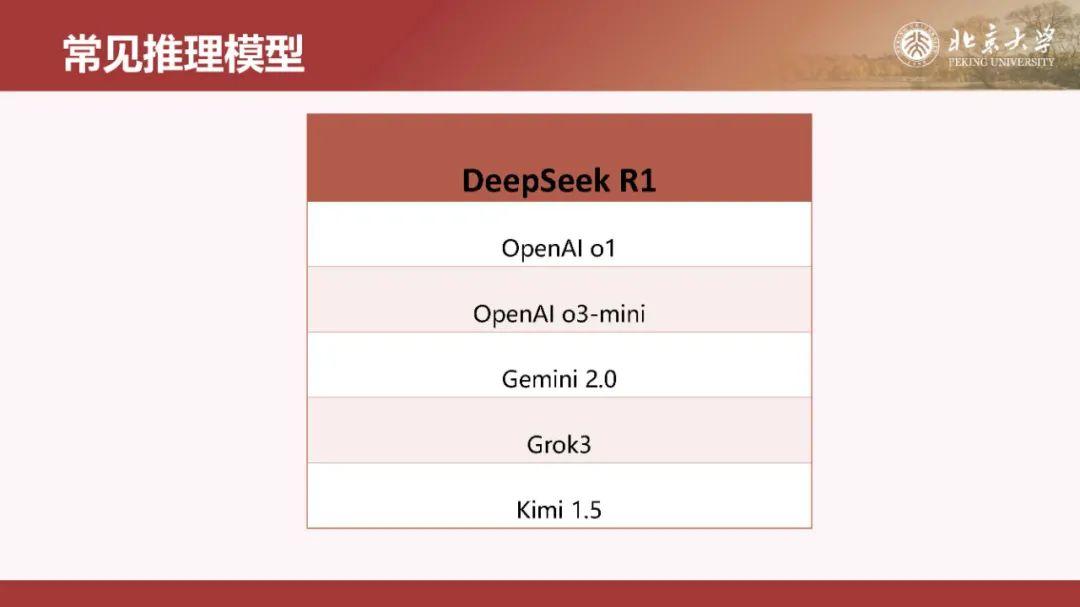 常见推理模型

北京大学
PEKING UNIVERSITY

| DeepSeek R1 |
|---|
| OpenAI o1 |
| OpenAI o3-mini |
| Gemini 2.0 |
| Grok3 |
| Kimi 1.5 |